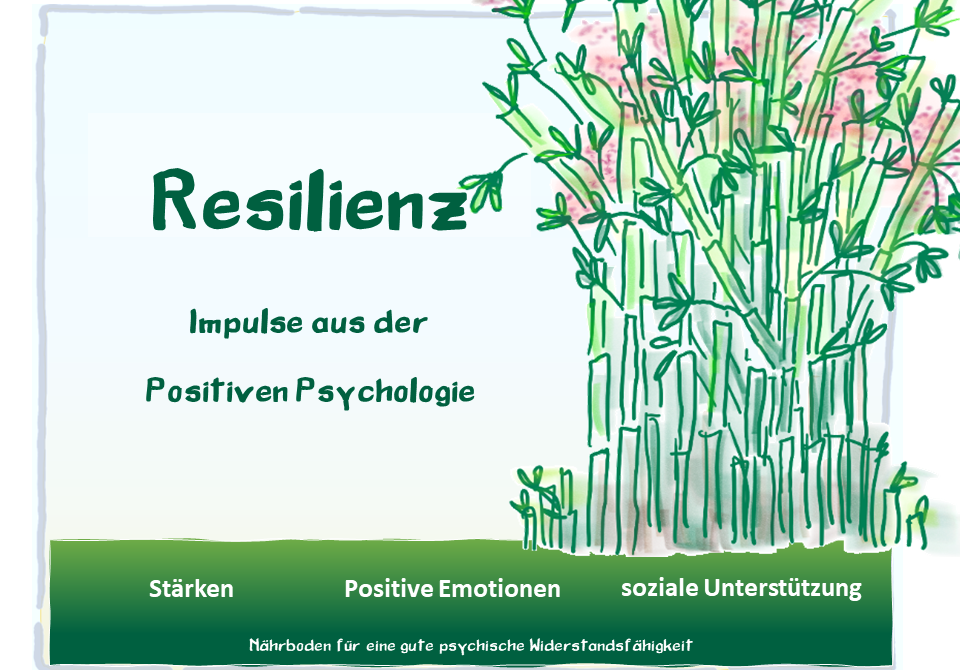 Resilienz

Impulse aus der

Positiven Psychologie

Stärken

Positive Emotionen

soziale Unterstützung

Nährboden für eine gute psychische Widerstandsfähigkeit